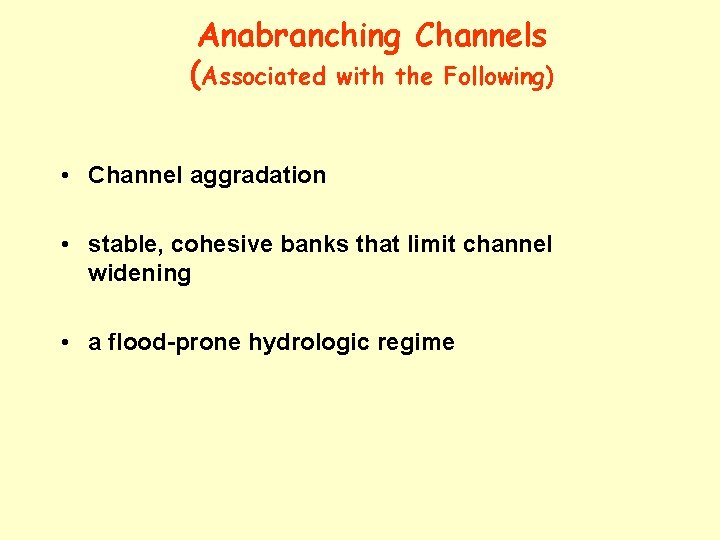 Anabranching Channels
(Associated with the Following)

• Channel aggradation

• stable, cohesive banks that limit channel widening

• a flood-prone hydrologic regime